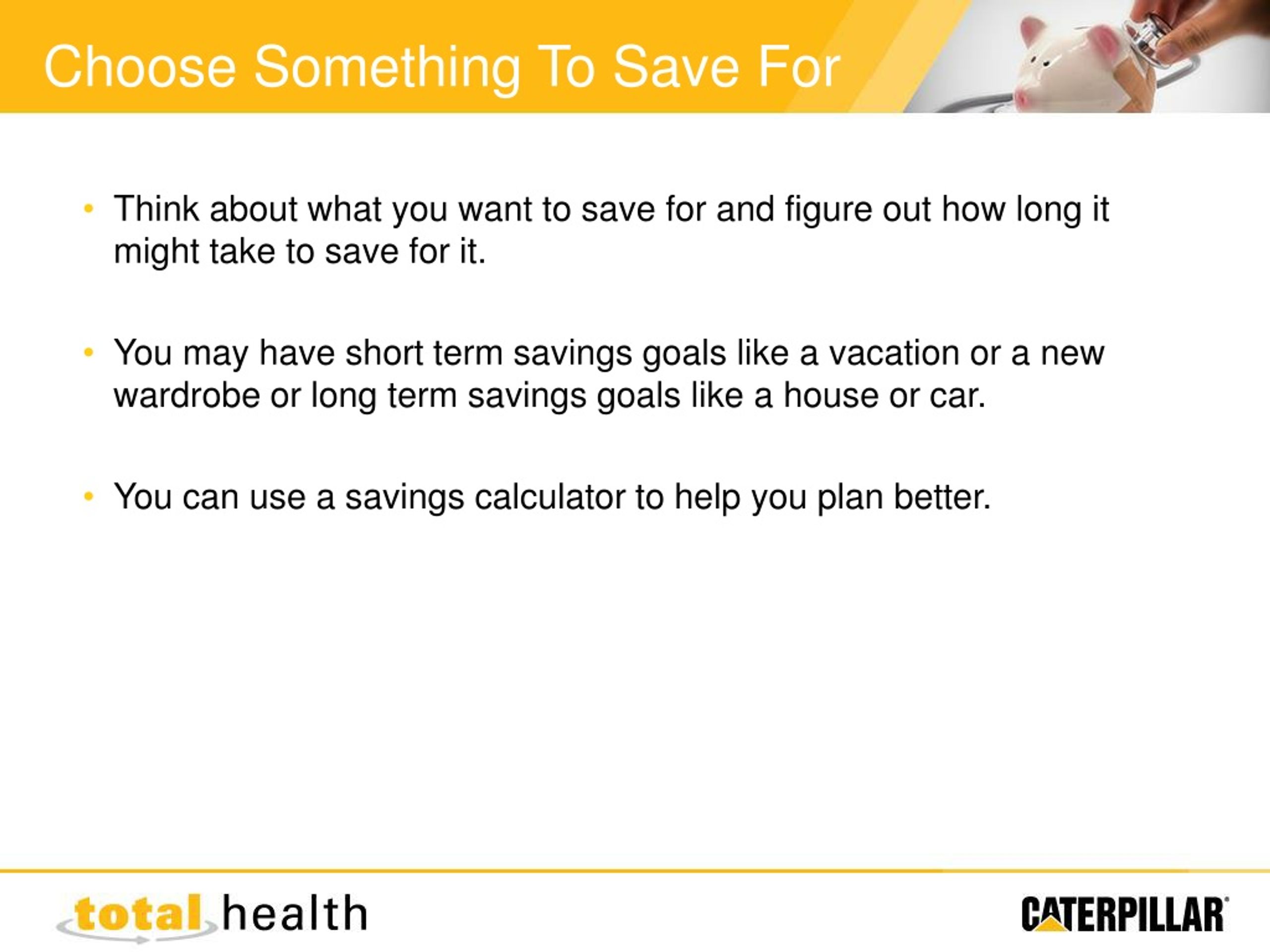 Choose Something To Save For

• Think about what you want to save for and figure out how long it might take to save for it.

• You may have short term savings goals like a vacation or a new wardrobe or long term savings goals like a house or car.

• You can use a savings calculator to help you plan better.

total health

CATERPILLAR®